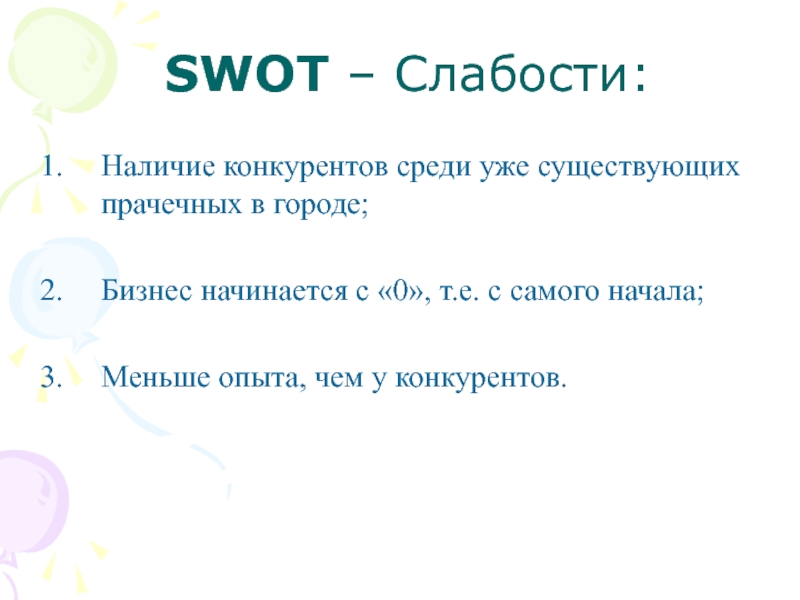 SWOT – Слабости:

1. Наличие конкурентов среди уже существующих прачечных в городе;

2. Бизнес начинается с «0», т.е. с самого начала;

3. Меньше опыта, чем у конкурентов.